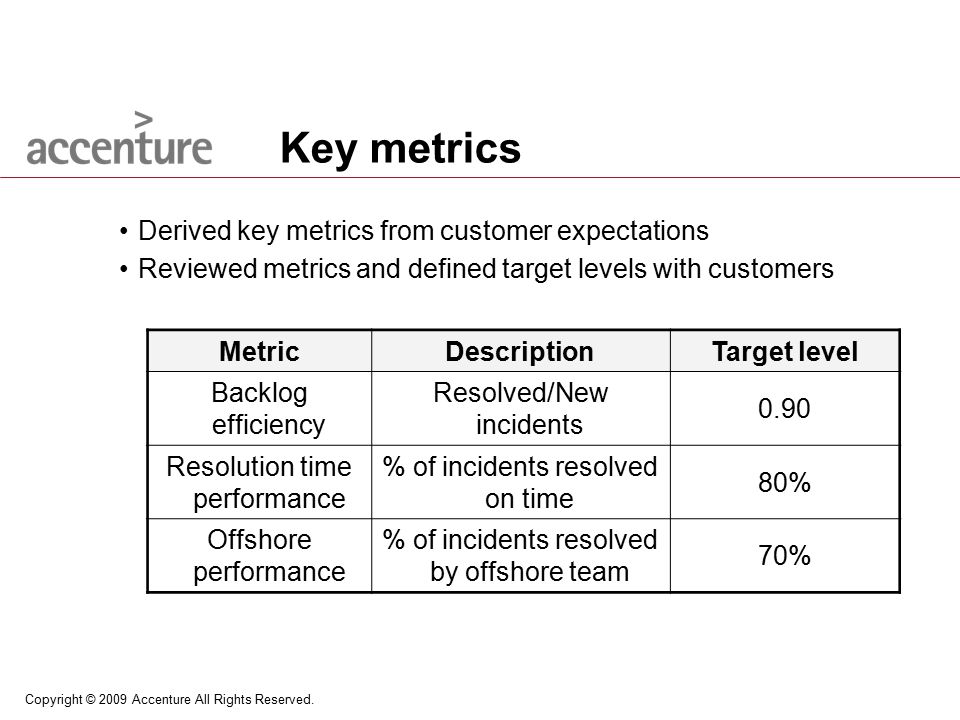 accenture

Key metrics

• Derived key metrics from customer expectations
• Reviewed metrics and defined target levels with customers

| Metric | Description | Target level |
|---|---|---|
| Backlog efficiency | Resolved/New incidents | 0.90 |
| Resolution time performance | % of incidents resolved on time | 80% |
| Offshore performance | % of incidents resolved by offshore team | 70% |

Copyright © 2009 Accenture All Rights Reserved.